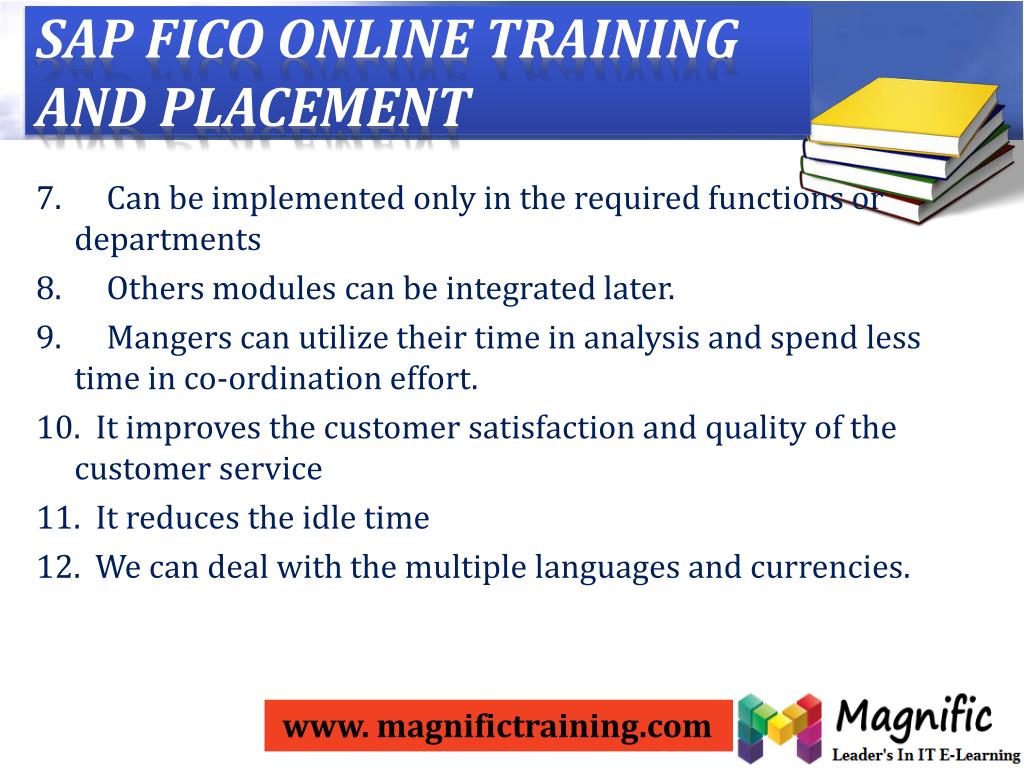 SAP FICO ONLINE TRAINING AND PLACEMENT

7. Can be implemented only in the required functions or departments

8. Others modules can be integrated later.

9. Mangers can utilize their time in analysis and spend less time in co-ordination effort.

10. It improves the customer satisfaction and quality of the customer service

11. It reduces the idle time

12. We can deal with the multiple languages and currencies.

www. magnifictraining.com

Magnific
Leader's In IT E-Learning